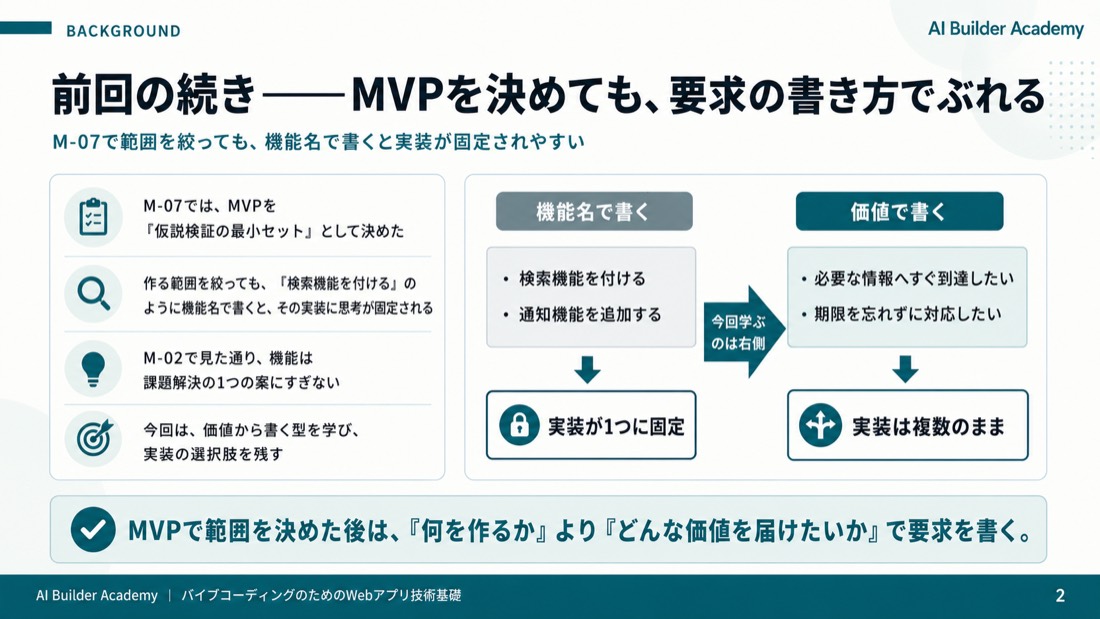 BACKGROUND

AI Builder Academy

前回の続き——MVPを決めても、要求の書き方でぶれる

M-07で範囲を絞っても、機能名で書くと実装が固定されやすい

M-07では、MVPを『仮説検証の最小セット』として決めた

作る範囲を絞っても、「検索機能を付ける」のように機能名で書くと、その実装に思考が固定される

M-02で見た通り、機能は課題解決の1つの案にすぎない

今回は、価値から書く型を学び、実装の選択肢を残す

機能名で書く

・検索機能を付ける
・通知機能を追加する

実装が1つに固定

今回学ぶのは右側

価値で書く

・必要な情報へすぐ到達したい
・期限を忘れずに対応したい

実装は複数のまま

MVPで範囲を決めた後は、『何を作るか』より『どんな価値を届けたいか』で要求を書く。

AI Builder Academy | バイブコーディングのためのWebアプリ技術基礎

2